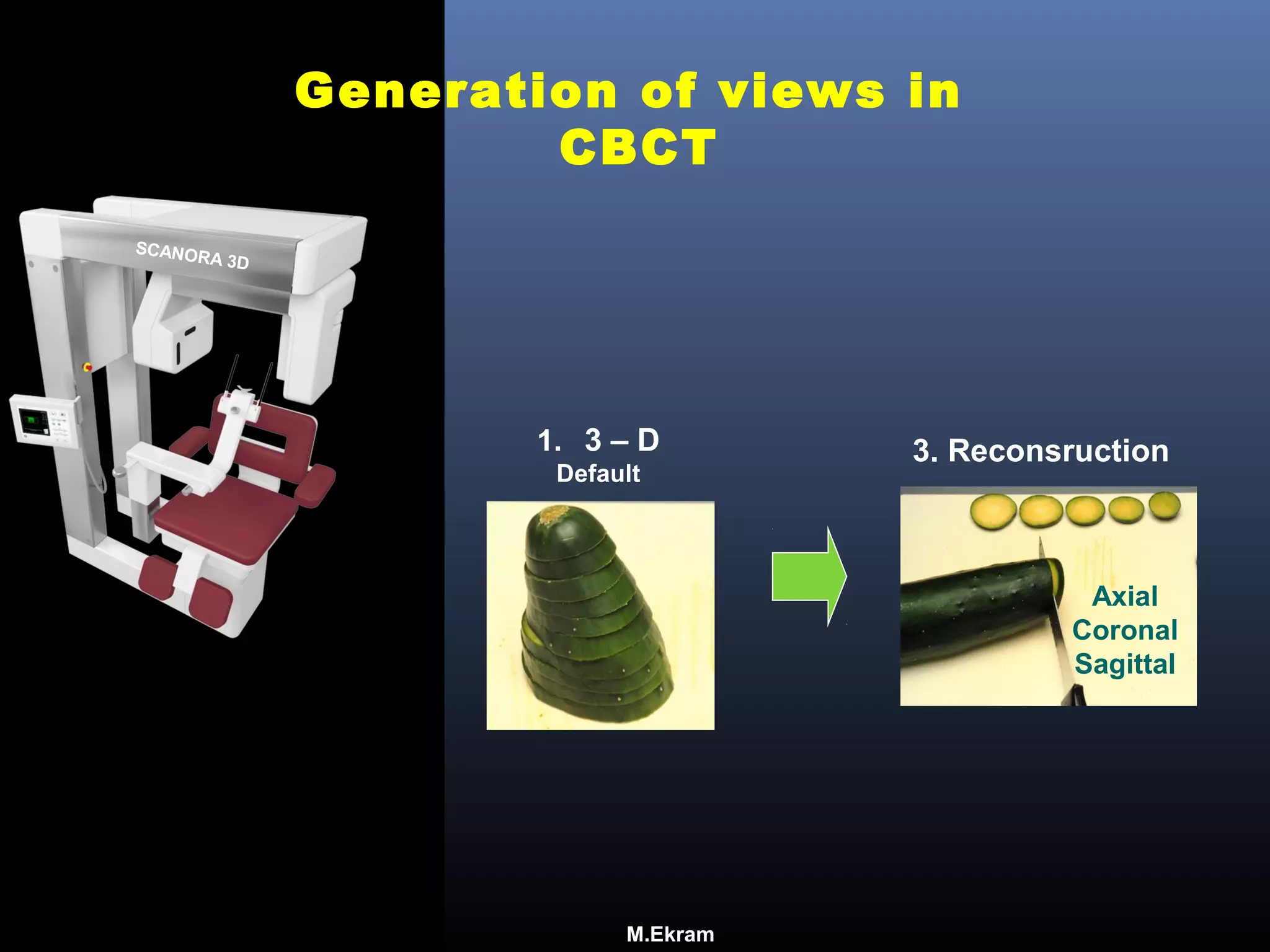 Generation of views in CBCT

SCANORA 3D

1. 3 – D
Default

3. Reconsruction

Axial
Coronal
Sagittal

M.Ekram